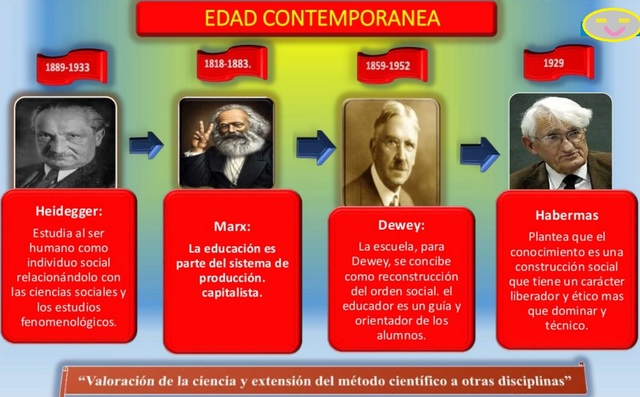 EDAD CONTEMPORANEA

1889-1933

1818-1883.

1859-1952

1929

Heidegger:

Estudia al ser humano como individuo social relacionándolo con las ciencias sociales y los estudios fenomenológicos.

Marx:

La educación es parte del sistema de producción. capitalista.

Dewey:

La escuela, para Dewey, se concibe como reconstrucción del orden social. el educador es un guía y orientador de los alumnos.

Habermas

Plantea que el conocimiento es una construcción social que tiene un carácter liberador y ético mas que dominar y técnico.

“Valoración de la ciencia y extensión del método científico a otras disciplinas”